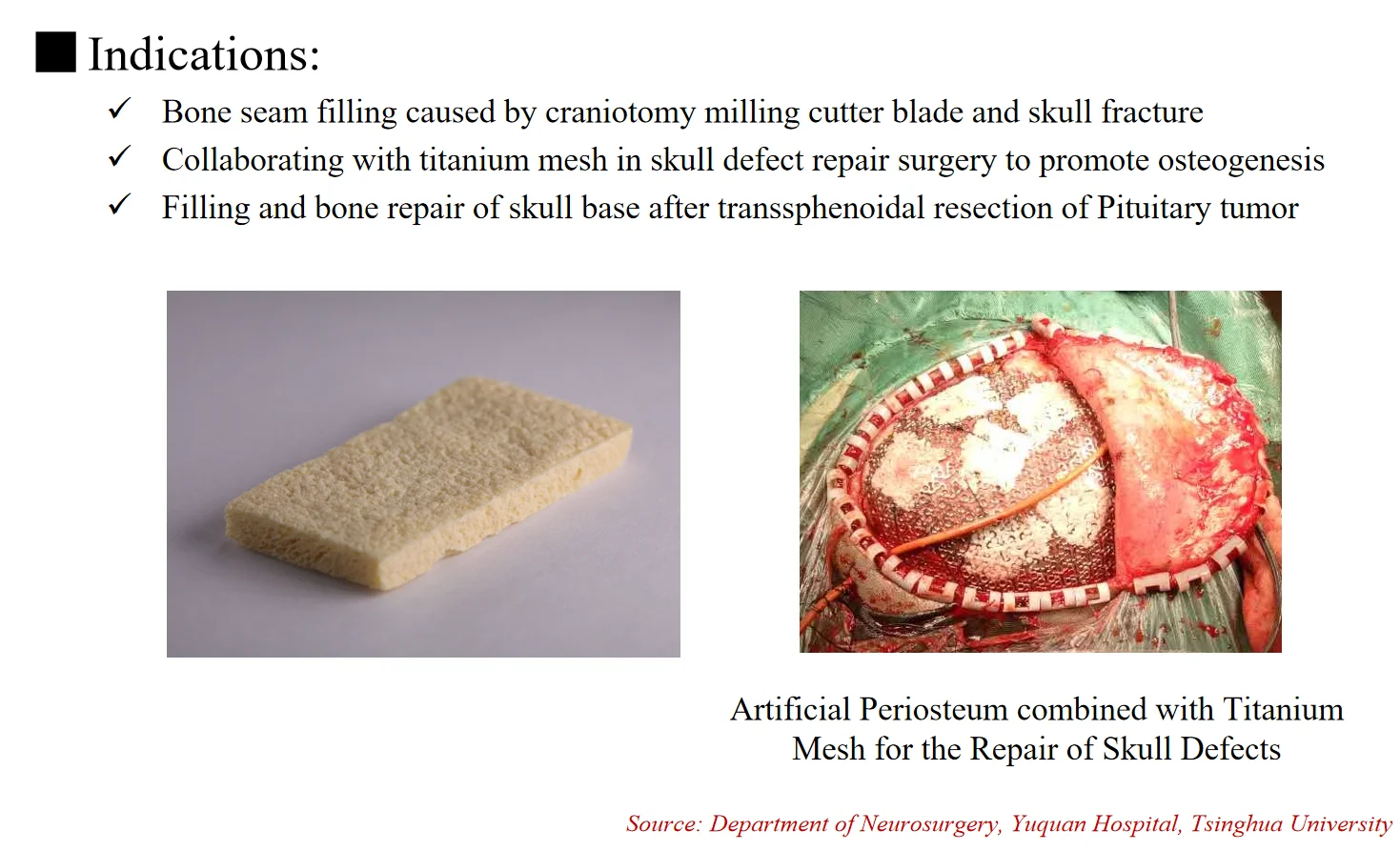 ■ Indications:

✓ Bone seam filling caused by craniotomy milling cutter blade and skull fracture
✓ Collaborating with titanium mesh in skull defect repair surgery to promote osteogenesis
✓ Filling and bone repair of skull base after transsphenoidal resection of Pituitary tumor

Artificial Periosteum combined with Titanium Mesh for the Repair of Skull Defects

Source: Department of Neurosurgery, Yuquan Hospital, Tsinghua University